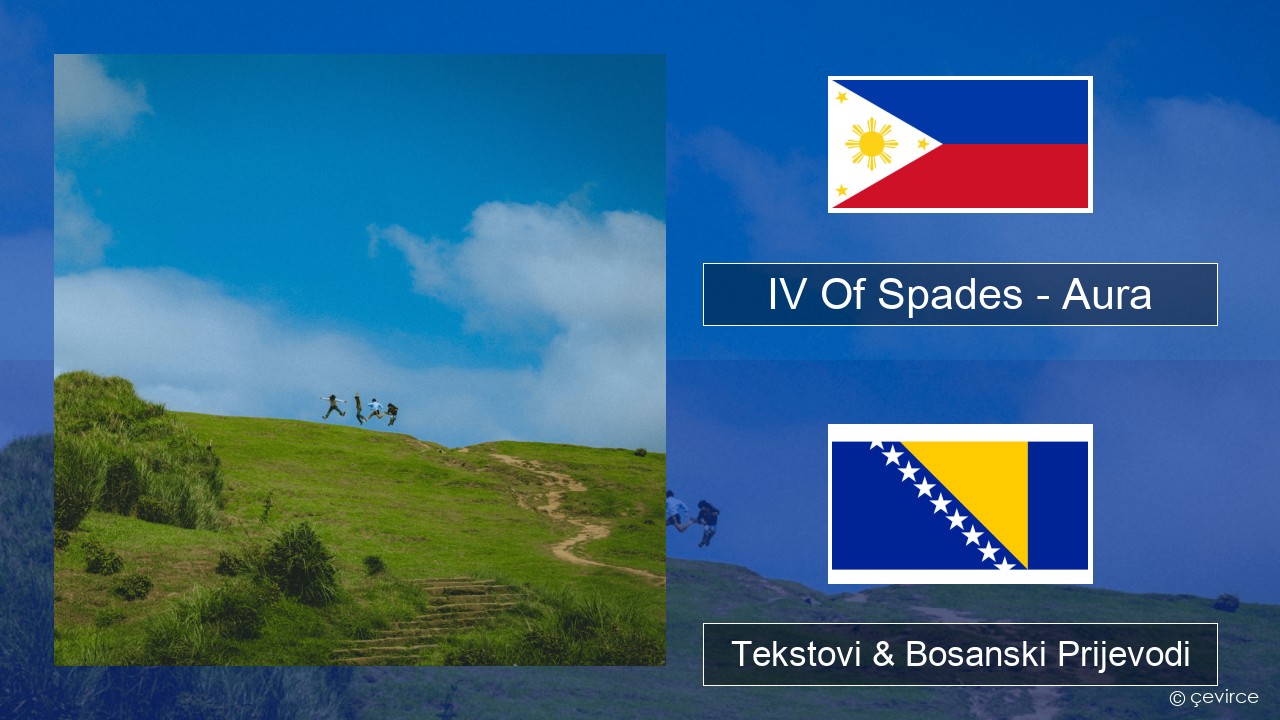 IV Of Spades - Aura

Tekstovi & Bosanski Prijevodi

© çevirce